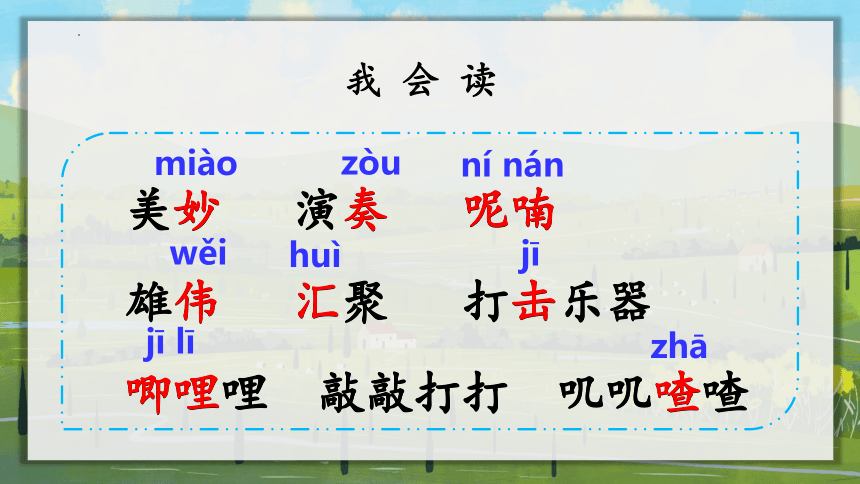 我 会 读

miào　zòu　ní nán
美妙　演奏　呢喃

wěi　huì　jī
雄伟　汇聚　打击乐器

jī lī　zhā
唧哩哩　敲敲打打　叽叽喳喳